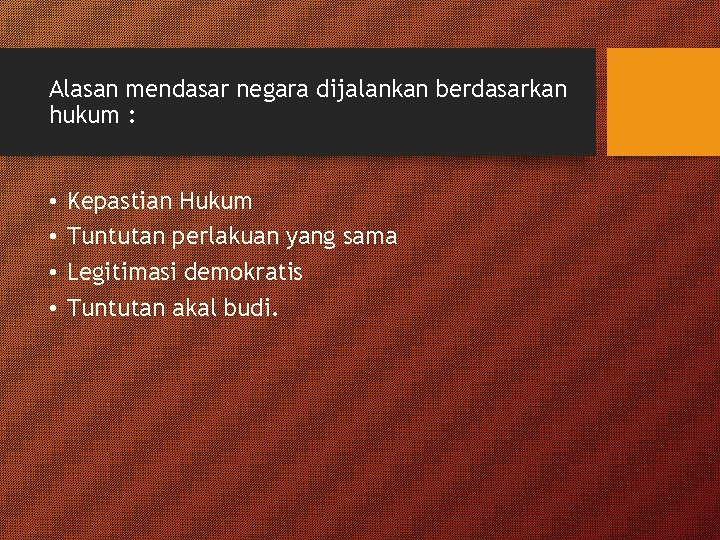 Alasan mendasar negara dijalankan berdasarkan hukum :

• Kepastian Hukum
• Tuntutan perlakuan yang sama
• Legitimasi demokratis
• Tuntutan akal budi.